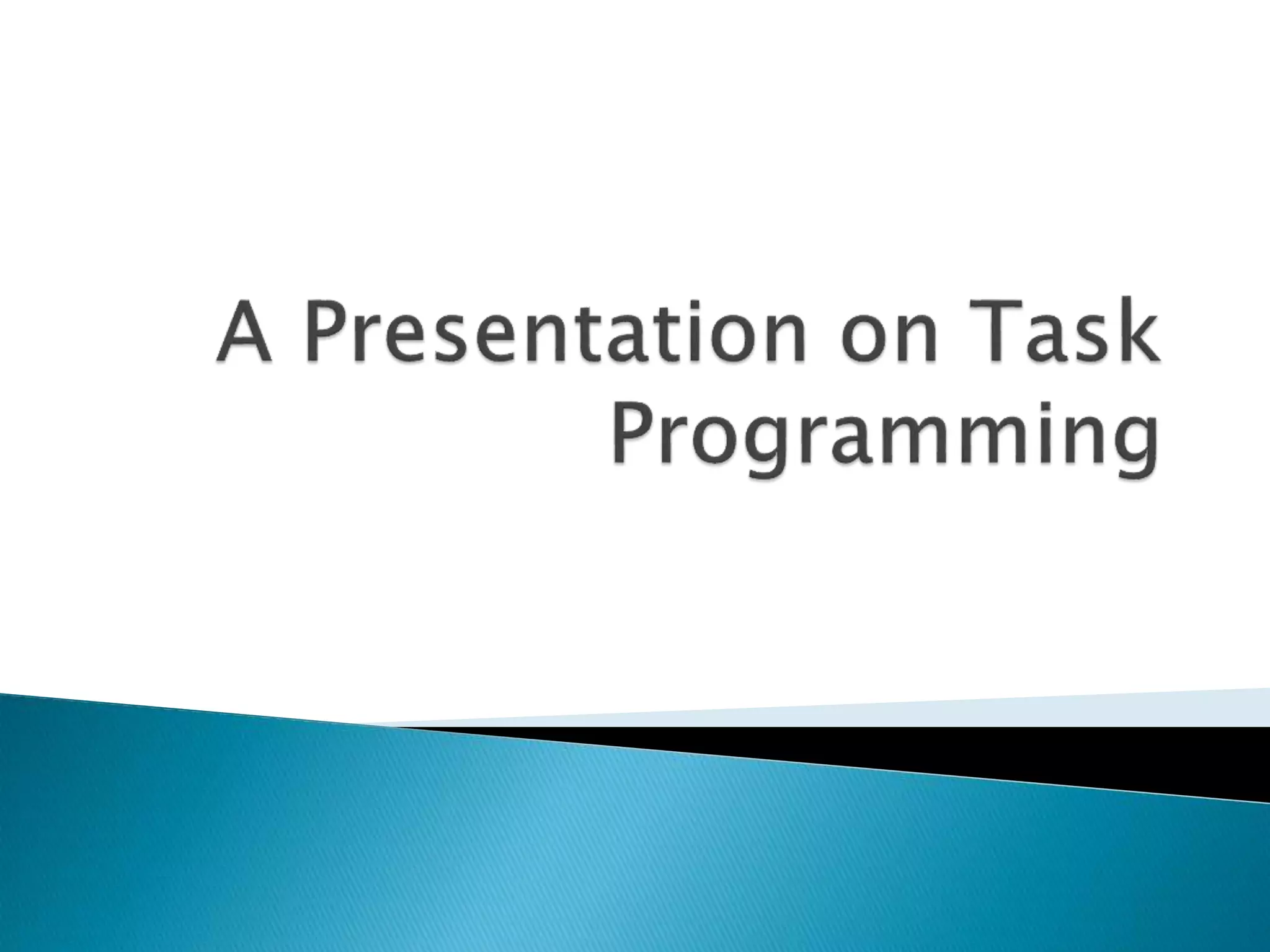 A Presentation on Task Programming